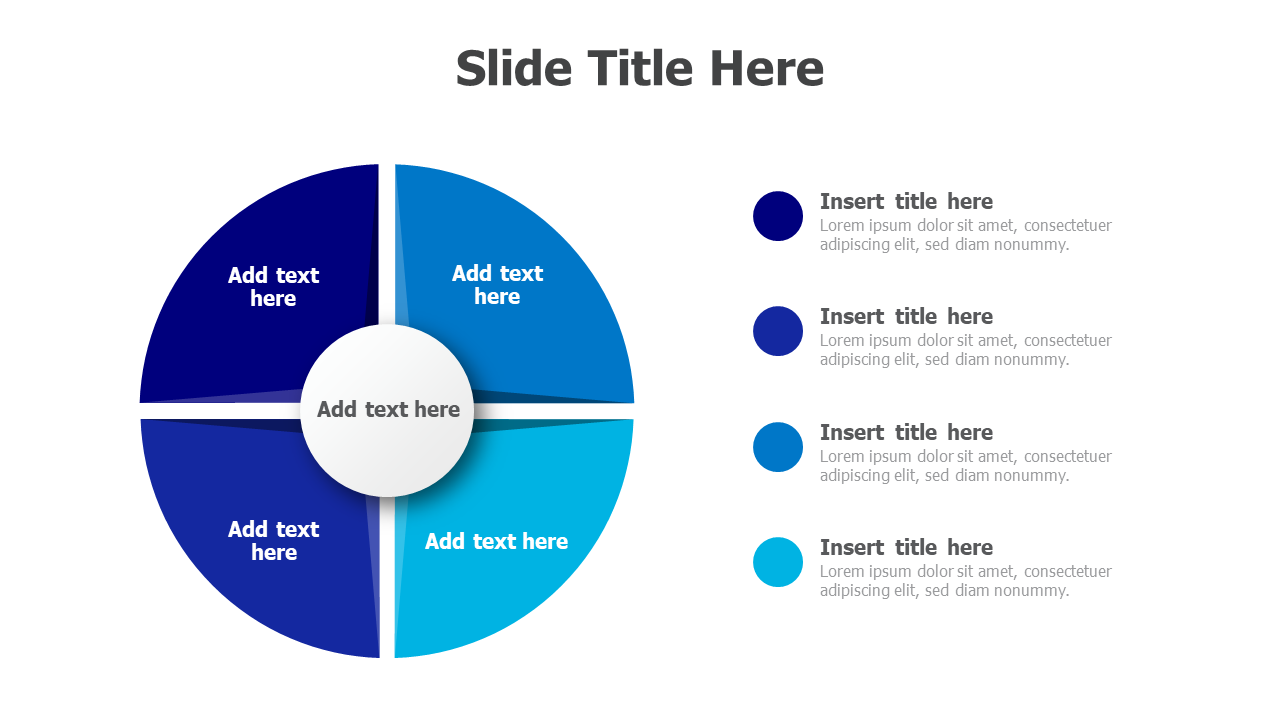 Slide Title Here

Add text here

Add text here

Add text here

Add text here

Add text here

Insert title here
Lorem ipsum dolor sit amet, consectetuer adipiscing elit, sed diam nonummy.

Insert title here
Lorem ipsum dolor sit amet, consectetuer adipiscing elit, sed diam nonummy.

Insert title here
Lorem ipsum dolor sit amet, consectetuer adipiscing elit, sed diam nonummy.

Insert title here
Lorem ipsum dolor sit amet, consectetuer adipiscing elit, sed diam nonummy.